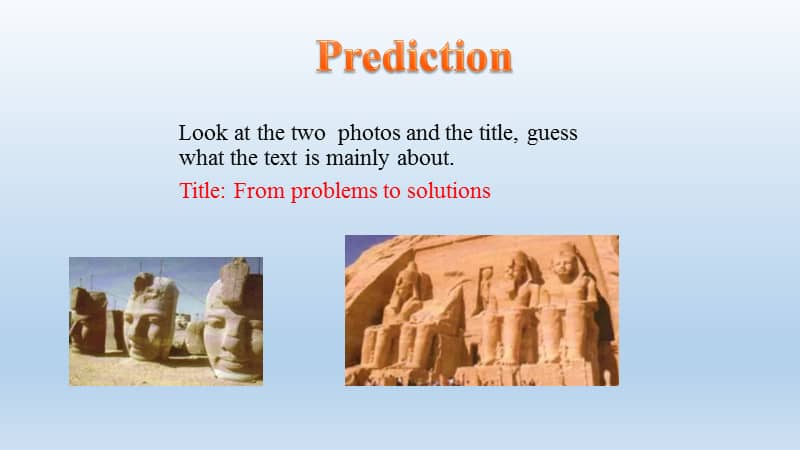 Prediction

Look at the two photos and the title, guess what the text is mainly about.

Title: From problems to solutions